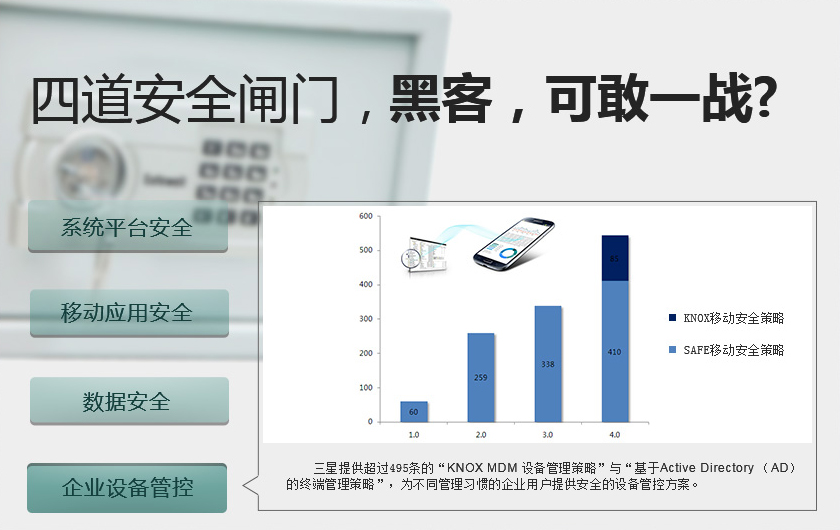 四道安全闸门，黑客，可敢一战?

系统平台安全

移动应用安全

数据安全

企业设备管控

600
500
400
300
200
100
0

60
259
338
410
85

1.0
2.0
3.0
4.0

KNOX移动安全策略
SAFE移动安全策略

三星提供超过495条的“KNOX MDM 设备管理策略”与“基于Active Directory （AD）的终端管理策略”，为不同管理习惯的企业用户提供安全的设备管控方案。